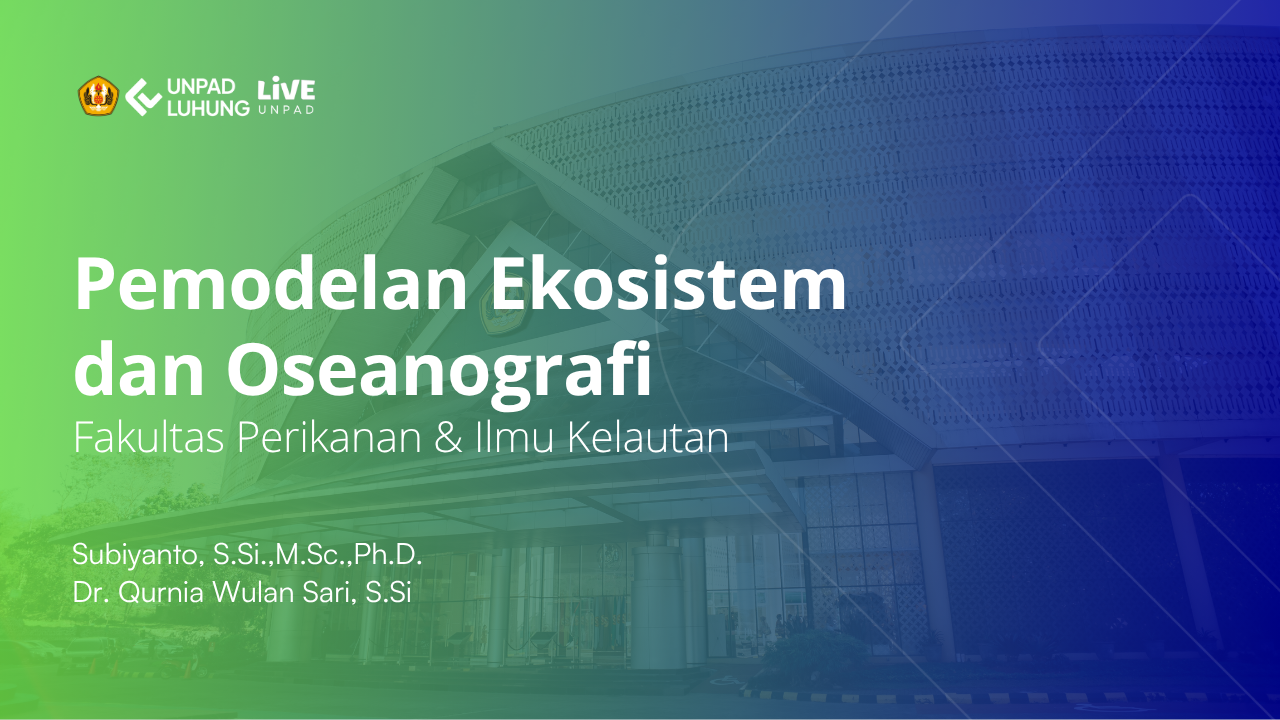 UNPAD LUHUNG LiVE UNPAD

Pemodelan Ekosistem dan Oseanografi

Fakultas Perikanan & Ilmu Kelautan

Subiyanto, S.Si.,M.Sc.,Ph.D.
Dr. Qurnia Wulan Sari, S.Si